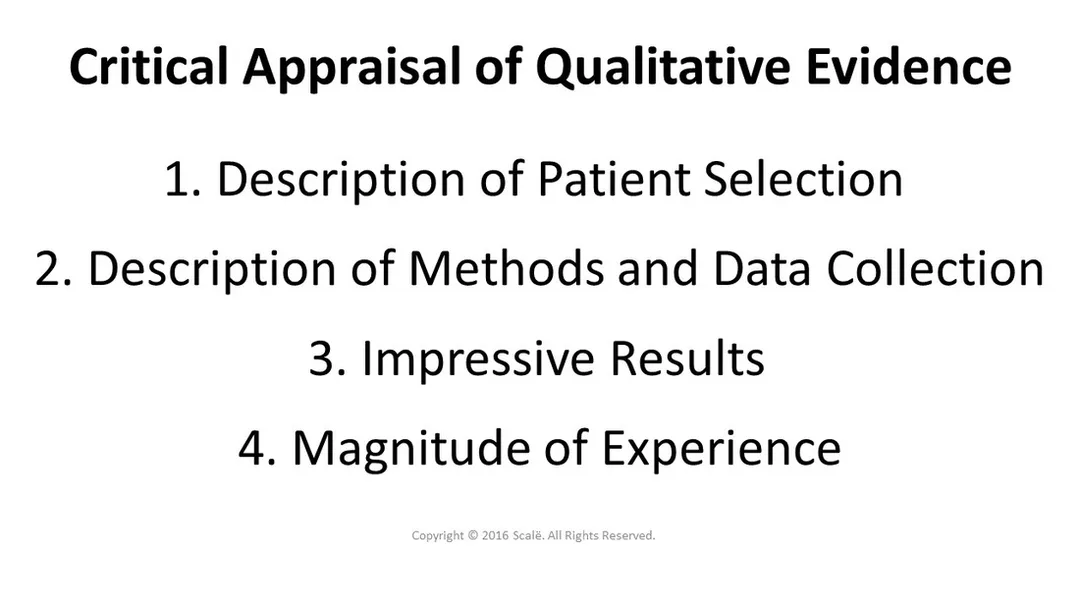 Critical Appraisal of Qualitative Evidence

1. Description of Patient Selection

2. Description of Methods and Data Collection

3. Impressive Results

4. Magnitude of Experience

Copyright © 2016 Scalë. All Rights Reserved.